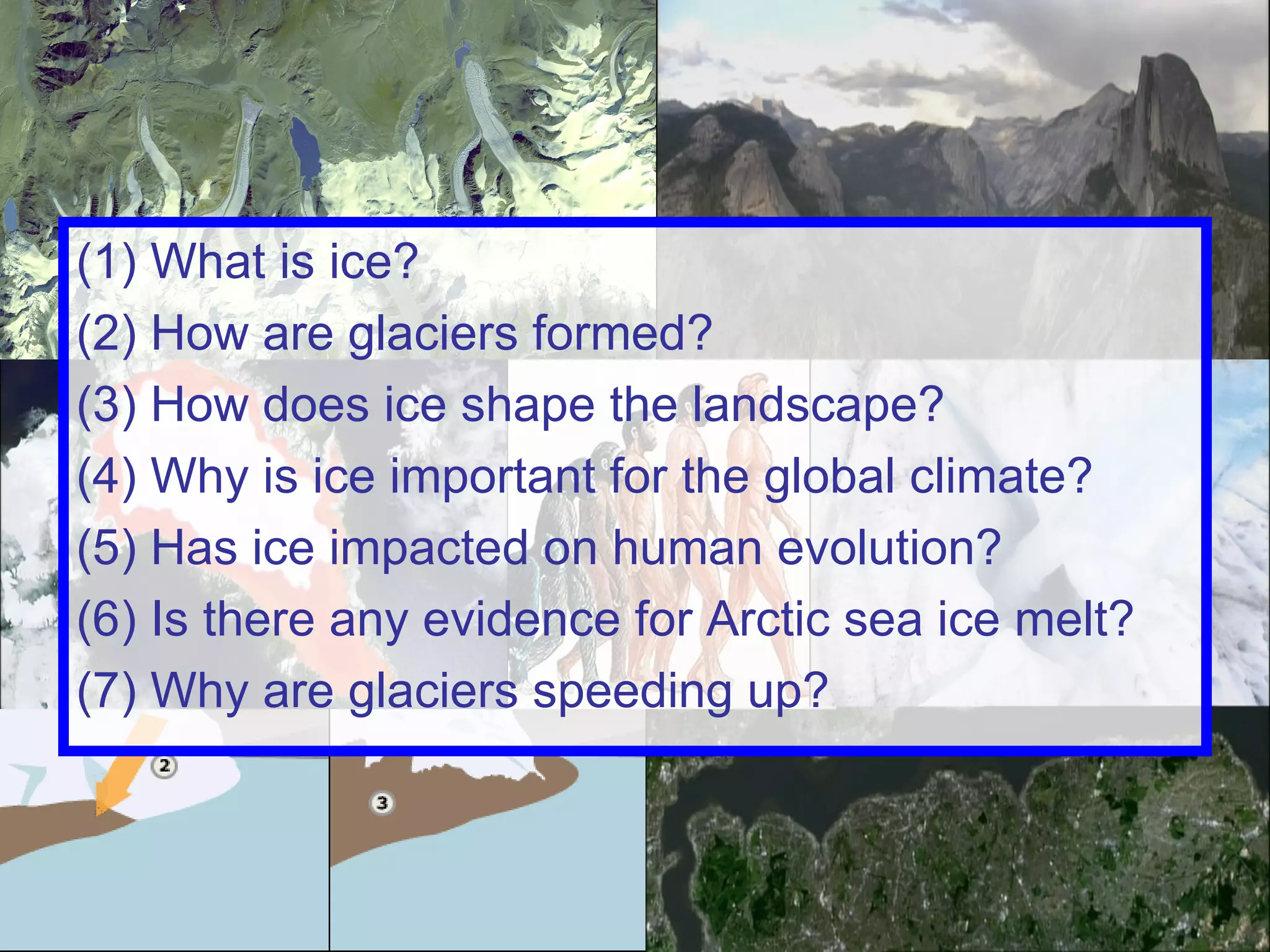 (1) What is ice?

(2) How are glaciers formed?

(3) How does ice shape the landscape?

(4) Why is ice important for the global climate?

(5) Has ice impacted on human evolution?

(6) Is there any evidence for Arctic sea ice melt?

(7) Why are glaciers speeding up?

2

3